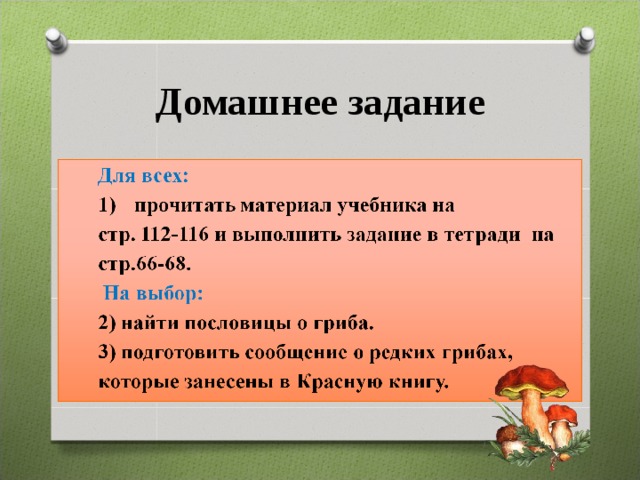 Домашнее задание

Для всех:

1) прочитать материал учебника на стр. 112-116 и выполнить задание в тетради на стр.66-68.

На выбор:

2) найти пословицы о гриба.

3) подготовить сообщение о редких грибах, которые занесены в Красную книгу.